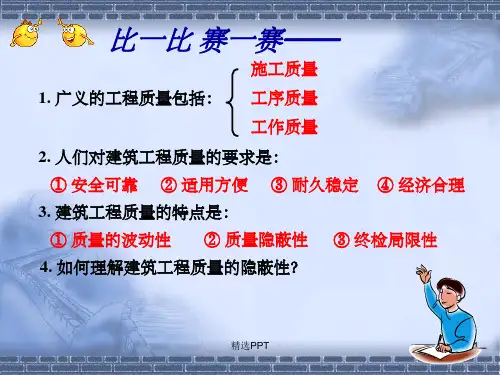 比一比 赛一赛——

1. 广义的工程质量包括：

施工质量
工序质量
工作质量

2. 人们对建筑工程质量的要求是：

① 安全可靠 ② 适用方便 ③ 耐久稳定 ④ 经济合理

3. 建筑工程质量的特点是：

① 质量的波动性 ② 质量隐蔽性 ③ 终检局限性

4. 如何理解建筑工程质量的隐蔽性？

精选PPT